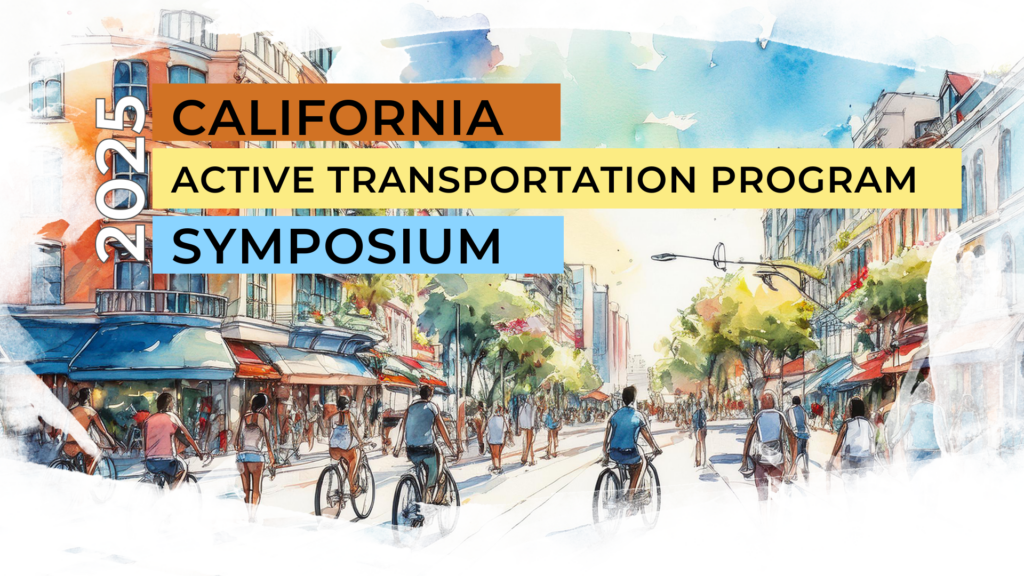 2025
CALIFORNIA
ACTIVE TRANSPORTATION PROGRAM
SYMPOSIUM